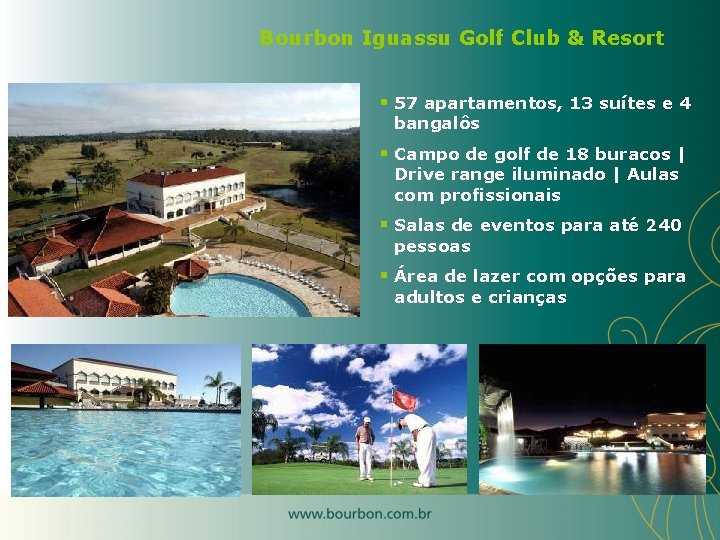 Bourbon Iguassu Golf Club & Resort

▪ 57 apartamentos, 13 suítes e 4 bangalôs

▪ Campo de golf de 18 buracos | Drive range iluminado | Aulas com profissionais

▪ Salas de eventos para até 240 pessoas

▪ Área de lazer com opções para adultos e crianças

www.bourbon.com.br